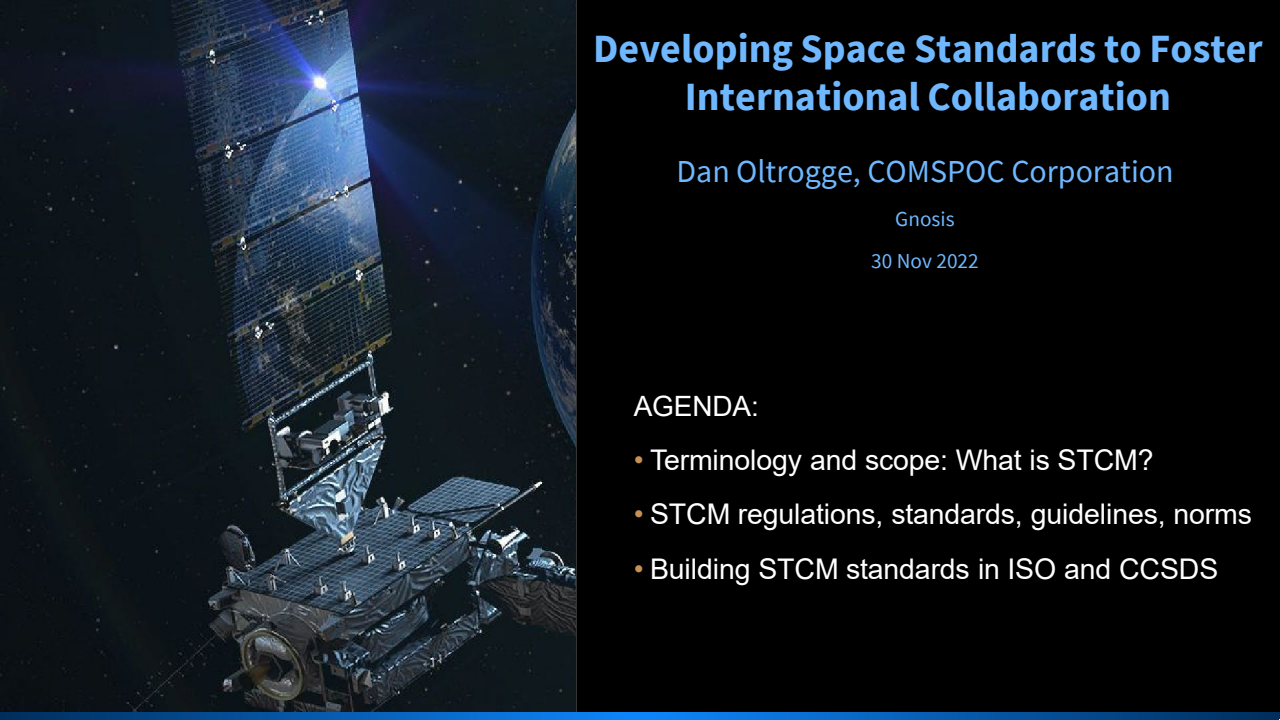 Developing Space Standards to Foster International Collaboration

Dan Oltrogge, COMSPOC Corporation

Gnosis

30 Nov 2022

AGENDA:

• Terminology and scope: What is STCM?

• STCM regulations, standards, guidelines, norms

• Building STCM standards in ISO and CCSDS